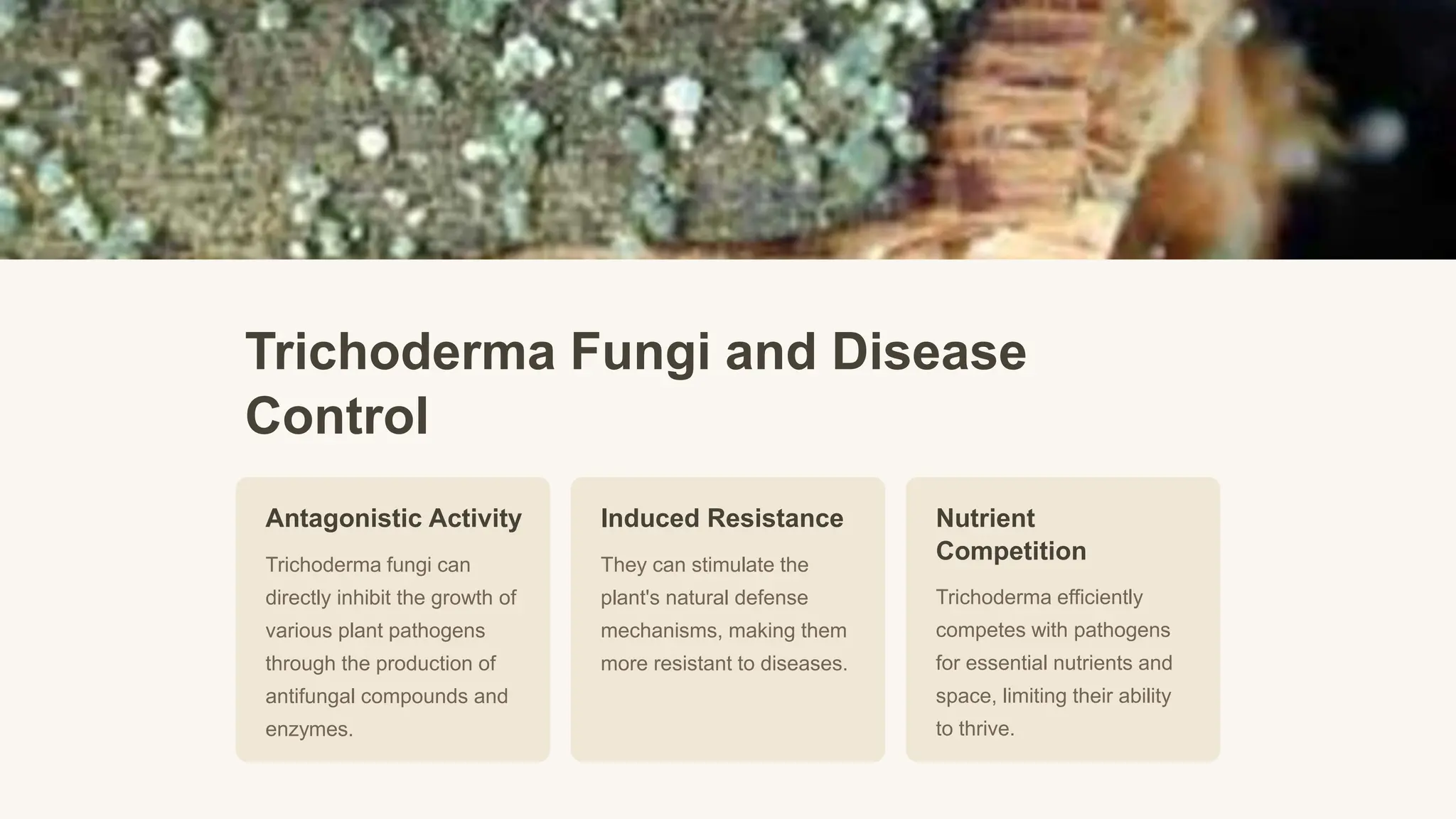 Trichoderma Fungi and Disease Control

Antagonistic Activity

Trichoderma fungi can directly inhibit the growth of various plant pathogens through the production of antifungal compounds and enzymes.

Induced Resistance

They can stimulate the plant's natural defense mechanisms, making them more resistant to diseases.

Nutrient Competition

Trichoderma efficiently competes with pathogens for essential nutrients and space, limiting their ability to thrive.